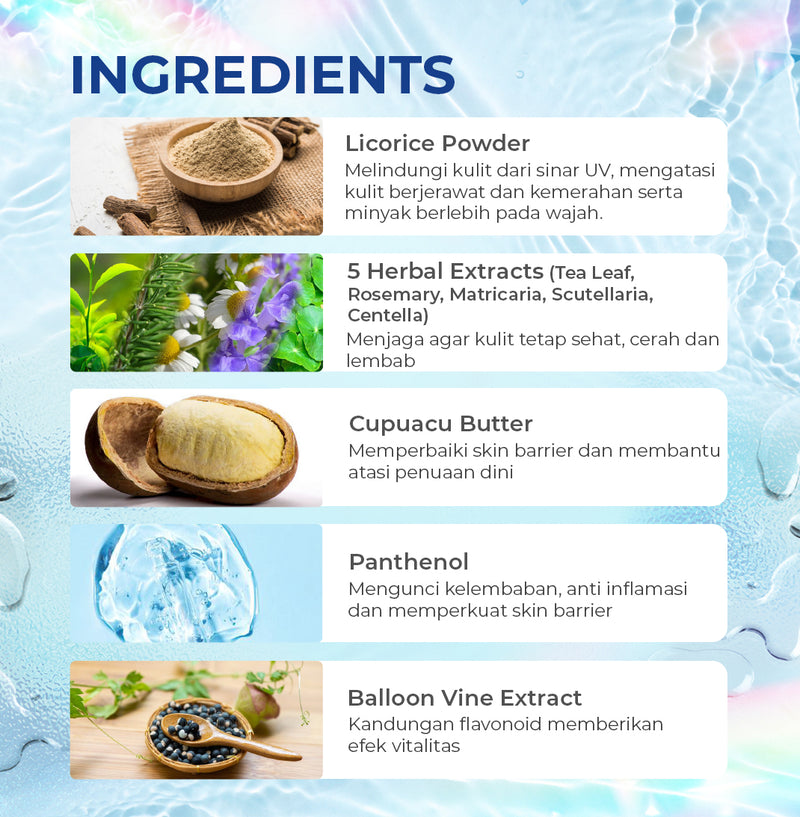 INGREDIENTS

Licorice Powder
Melindungi kulit dari sinar UV, mengatasi kulit berjerawat dan kemerahan serta minyak berlebih pada wajah.

5 Herbal Extracts (Tea Leaf, Rosemary, Matricaria, Scutellaria, Centella)
Menjaga agar kulit tetap sehat, cerah dan lembab

Cupuacu Butter
Memperbaiki skin barrier dan membantu atasi penuaan dini

Panthenol
Mengunci kelembaban, anti inflamasi dan memperkuat skin barrier

Balloon Vine Extract
Kandungan flavonoid memberikan efek vitalitas